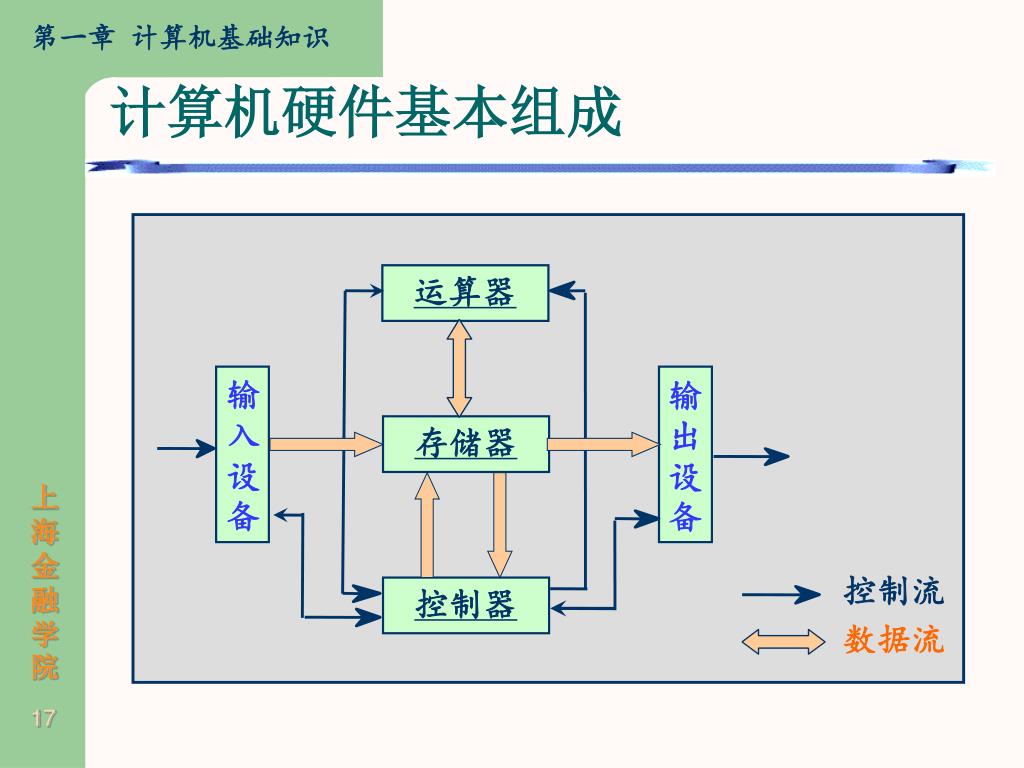 第一章 计算机基础知识

计算机硬件基本组成

运算器

输入设备

存储器

输出设备

控制器

控制流

数据流

上海金融学院

17